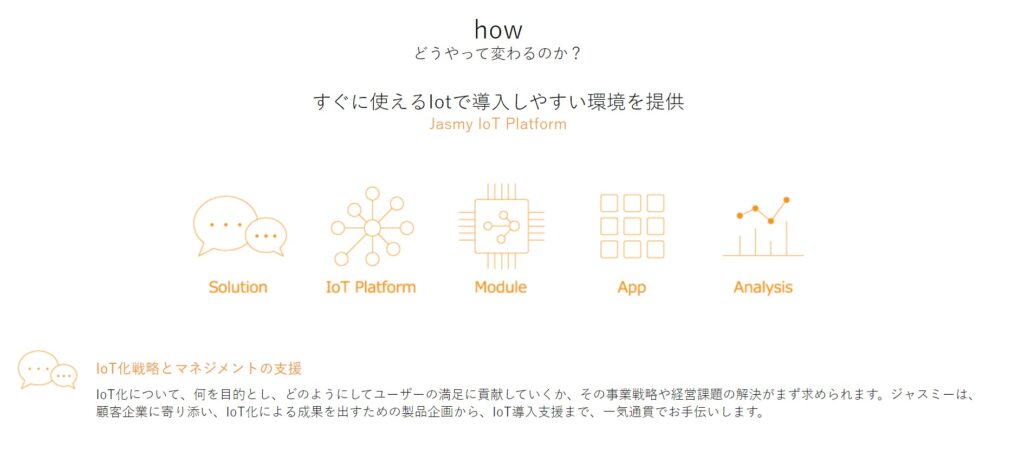 how
どうやって変わるのか？

すぐに使えるIotで導入しやすい環境を提供
Jasmy IoT Platform

Solution
IoT Platform
Module
App
Analysis

IoT化戦略とマネジメントの支援
IoT化について、何を目的とし、どのようにしてユーザーの満足に貢献していくか、その事業戦略や経営課題の解決がまず求められます。ジャスミーは、顧客企業に寄り添い、IoT化による成果を出すための製品企画から、IoT導入支援まで、一気通貫でお手伝いします。